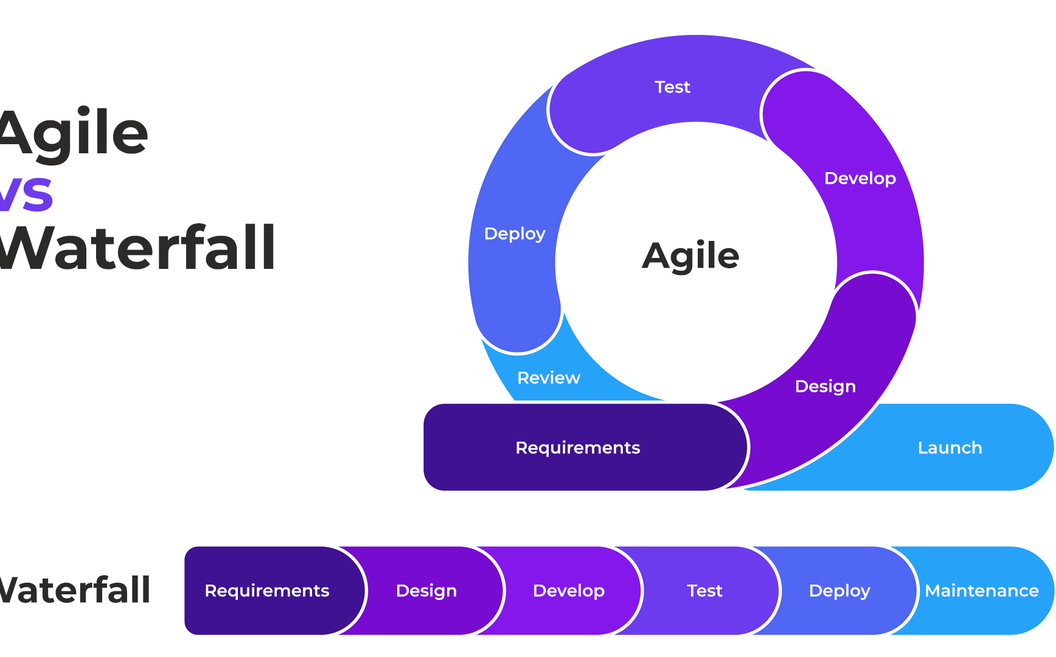 Agile
vs
Waterfall

Test
Develop
Deploy
Agile
Review
Design
Requirements
Launch

Waterfall
Requirements
Design
Develop
Test
Deploy
Maintenance